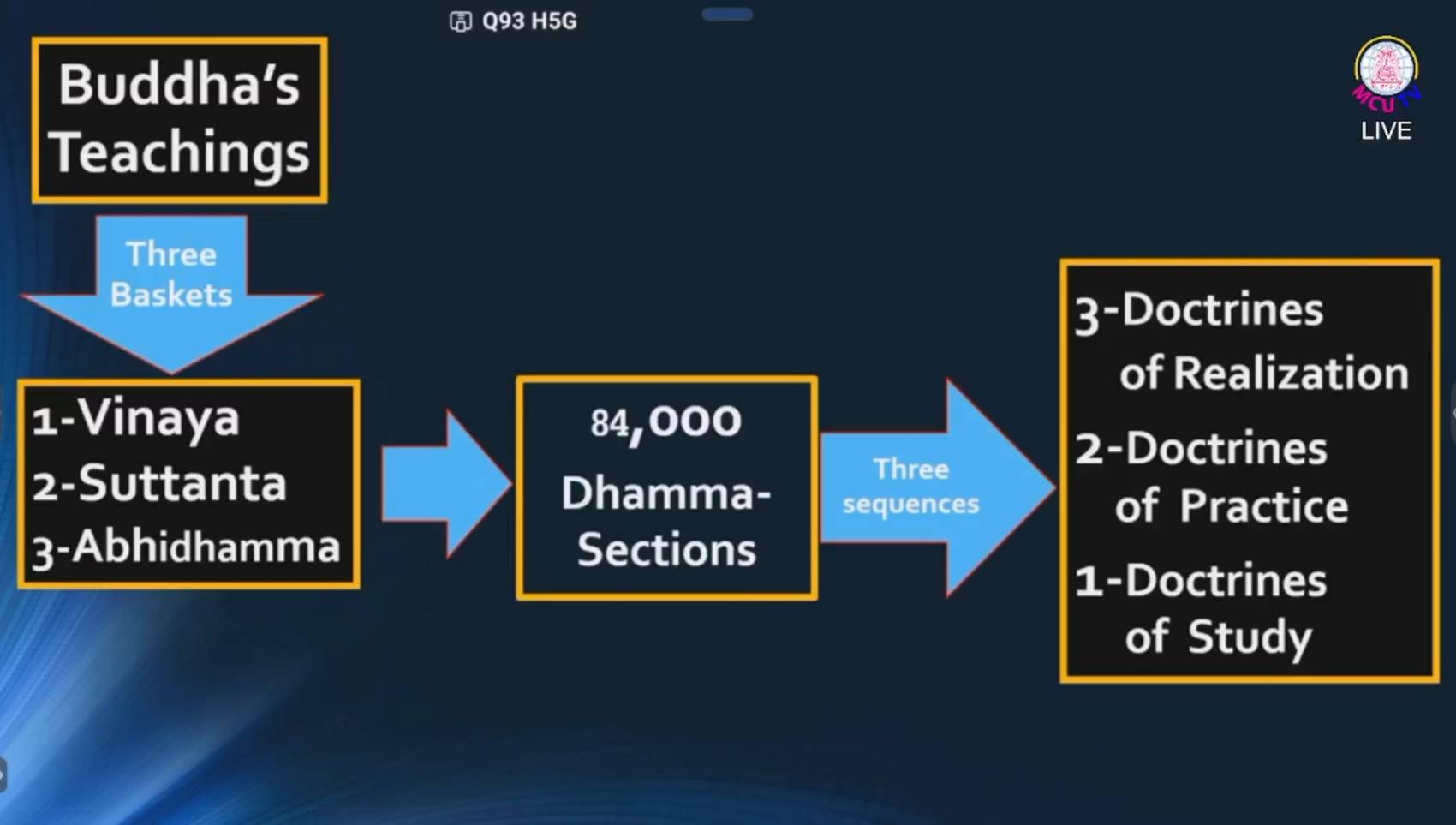 Q93 H5G

MCU TV
LIVE

Buddha's Teachings

Three Baskets

1-Vinaya
2-Suttanta
3-Abhidhamma

84,000 Dhamma-Sections

Three sequences

3-Doctrines of Realization
2-Doctrines of Practice
1-Doctrines of Study